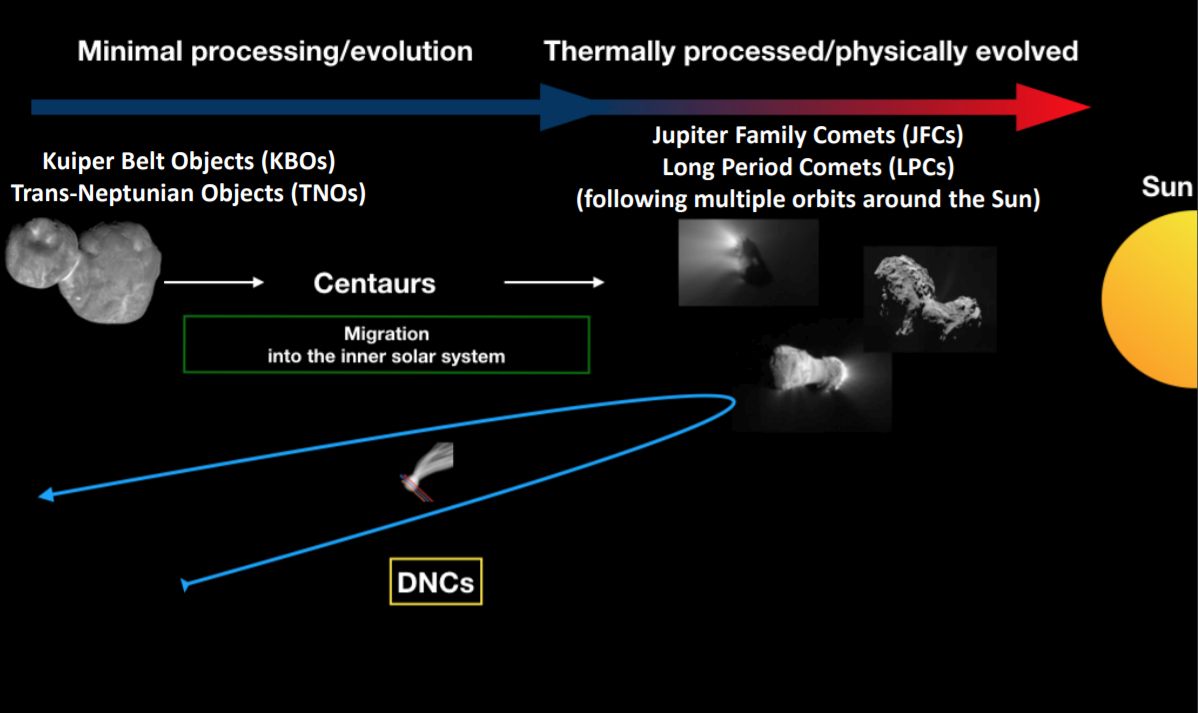 Minimal processing/evolution

Thermally processed/physically evolved

Kuiper Belt Objects (KBOs)
Trans-Neptunian Objects (TNOs)

Jupiter Family Comets (JFCs)
Long Period Comets (LPCs)
(following multiple orbits around the Sun)

Sun

Centaurs

Migration
into the inner solar system

DNCs